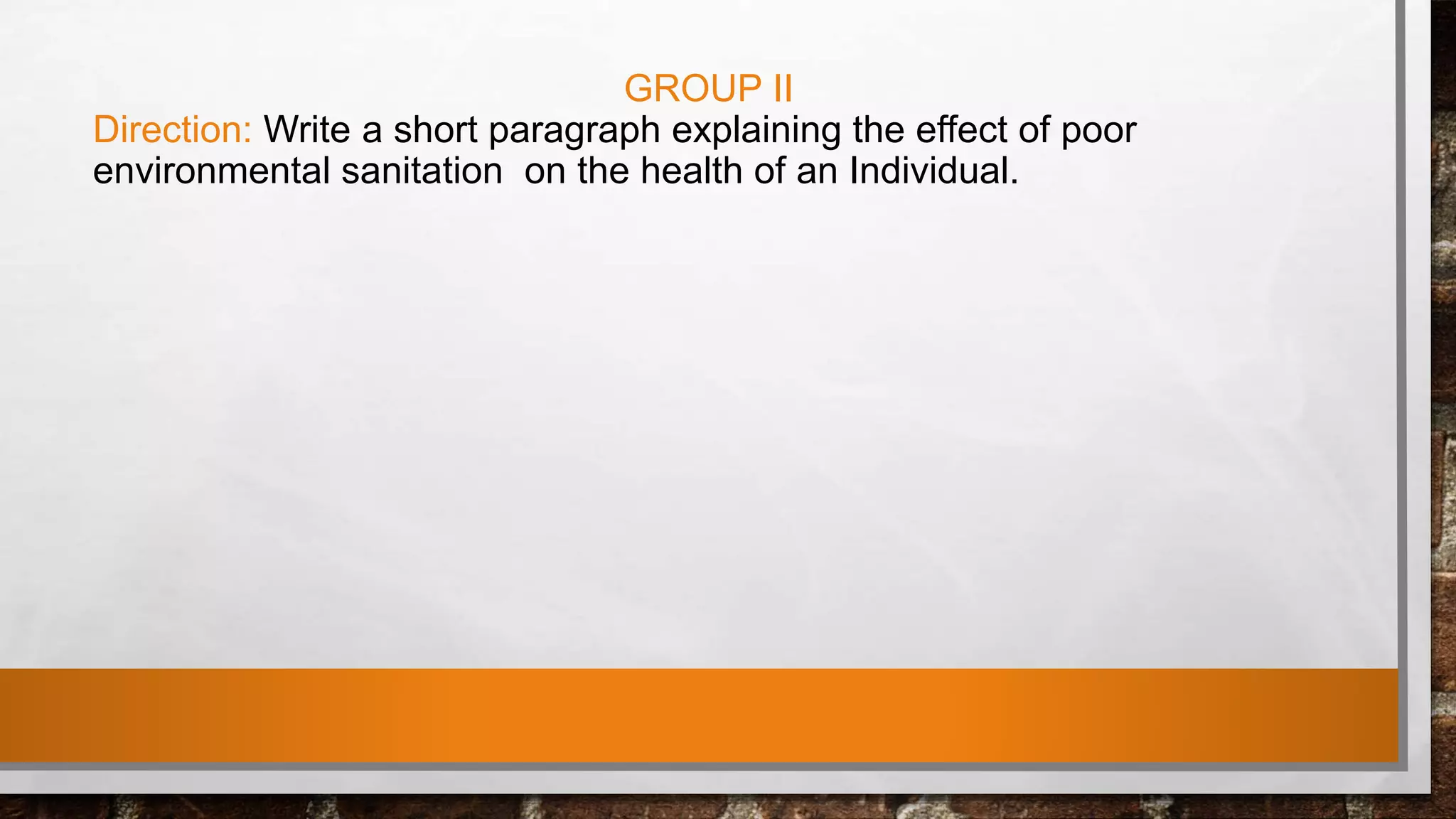 GROUP II

Direction: Write a short paragraph explaining the effect of poor environmental sanitation on the health of an Individual.